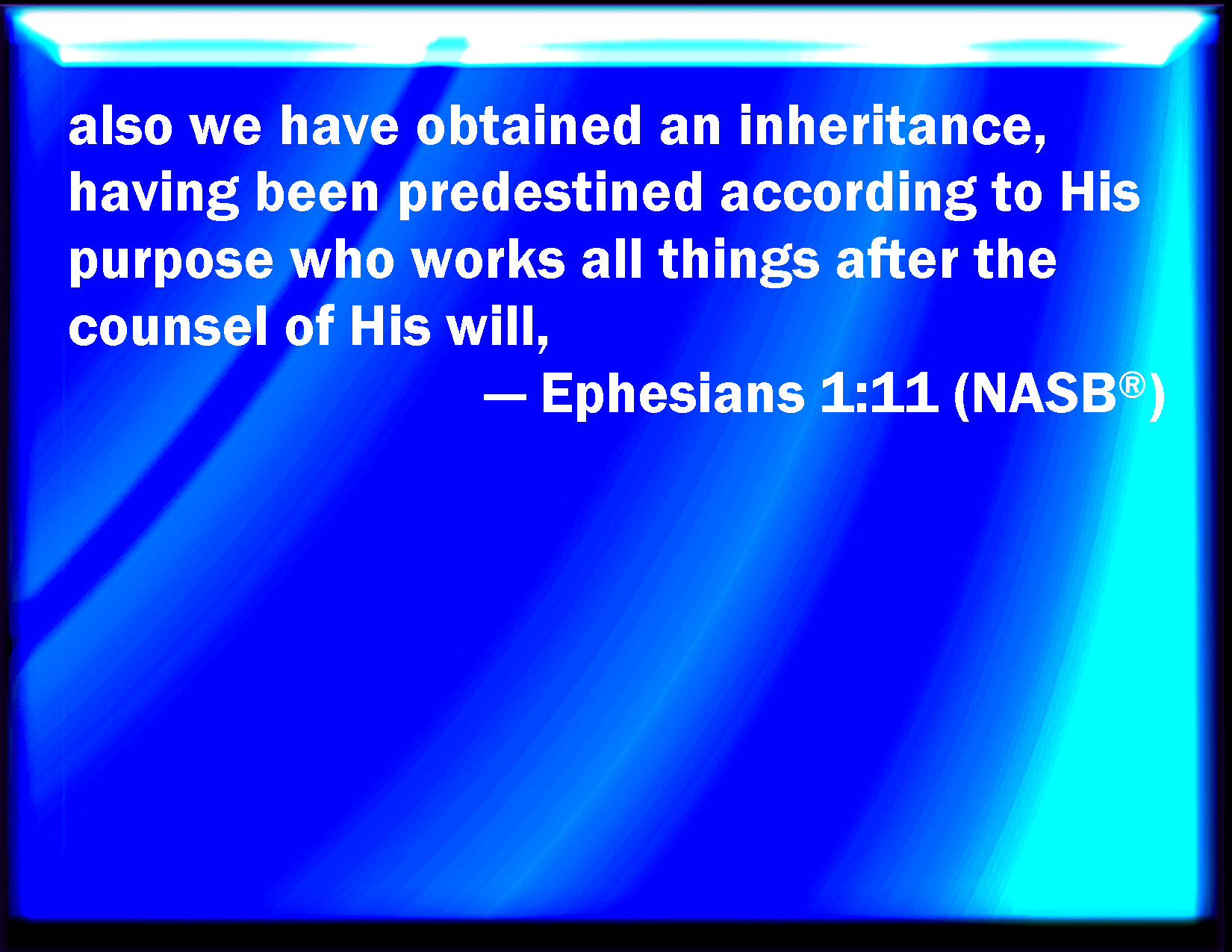 also we have obtained an inheritance, having been predestined according to His purpose who works all things after the counsel of His will,

— Ephesians 1:11 (NASB®)